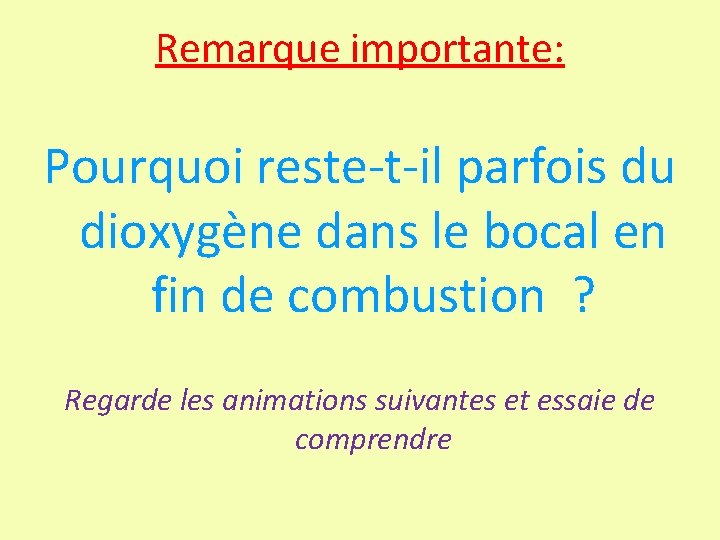 Remarque importante:

Pourquoi reste-t-il parfois du dioxygène dans le bocal en fin de combustion ?

Regarde les animations suivantes et essaie de comprendre